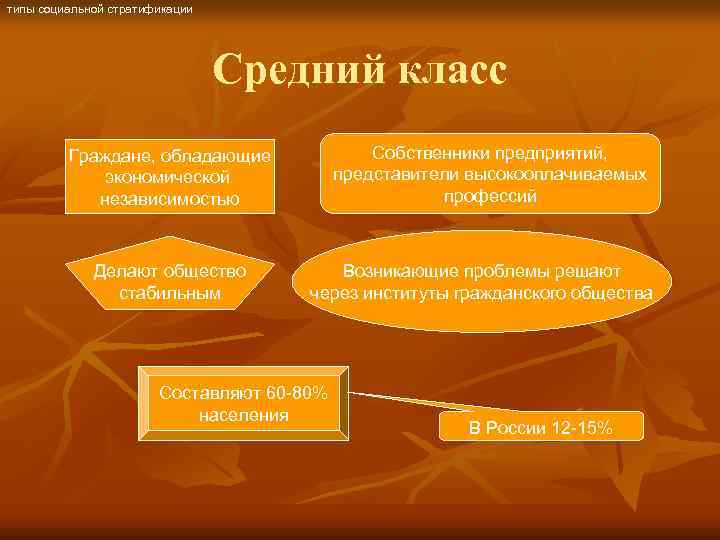 типы социальной стратификации

Средний класс

Граждане, обладающие экономической независимостью

Собственники предприятий, представители высокооплачиваемых профессий

Делают общество стабильным

Возникающие проблемы решают через институты гражданского общества

Составляют 60-80% населения

В России 12-15%